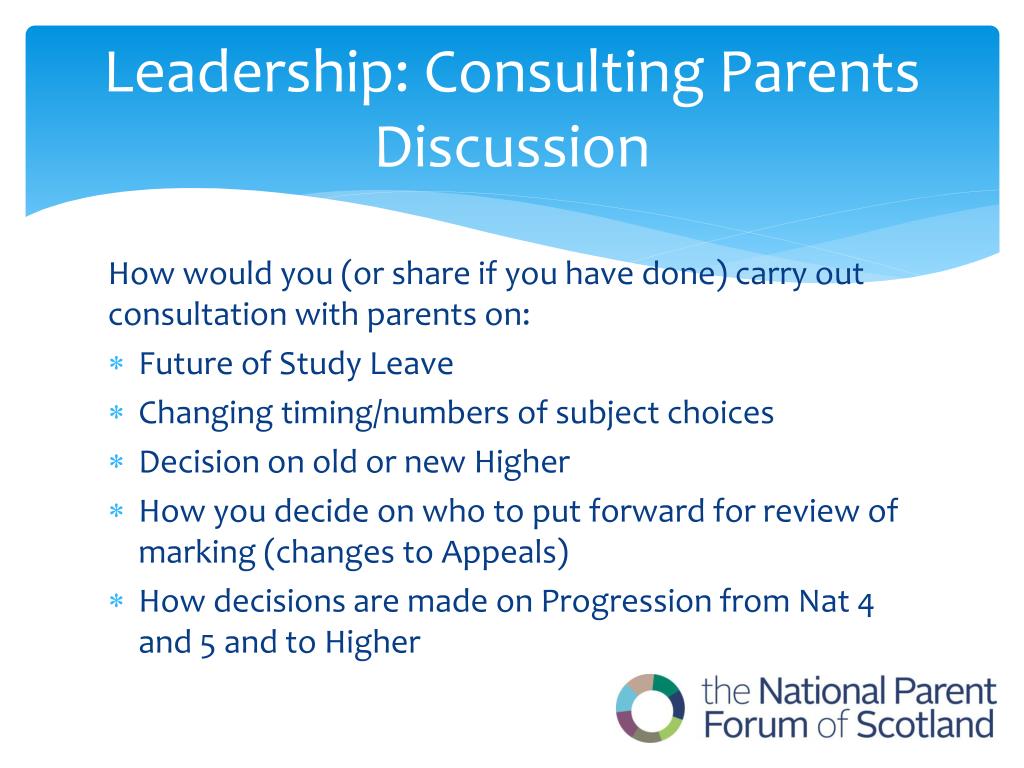 Leadership: Consulting Parents Discussion

How would you (or share if you have done) carry out consultation with parents on:

* Future of Study Leave
* Changing timing/numbers of subject choices
* Decision on old or new Higher
* How you decide on who to put forward for review of marking (changes to Appeals)
* How decisions are made on Progression from Nat 4 and 5 and to Higher

the National Parent Forum of Scotland